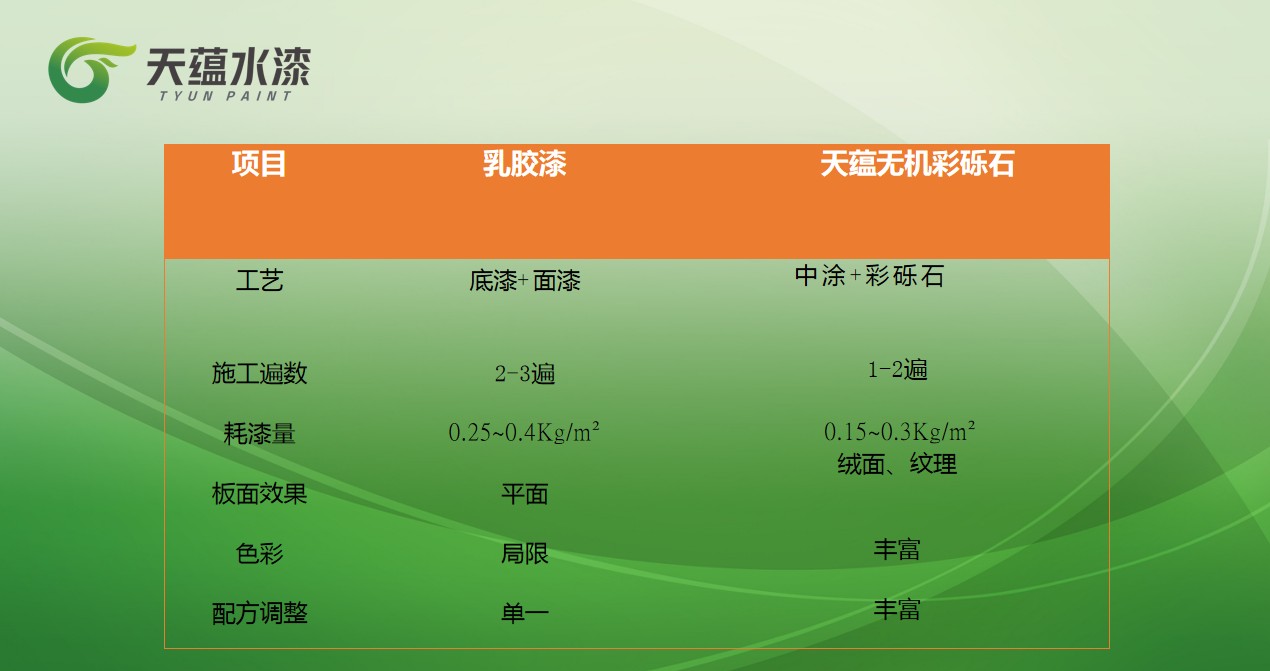 天蕴水漆
TYUN PAINT

| 项目 | 乳胶漆 | 天蕴无机彩砾石 |
|---|---|---|
| 工艺 | 底漆+面漆 | 中涂+彩砾石 |
| 施工遍数 | 2-3遍 | 1-2遍 |
| 耗漆量 | 0.25~0.4Kg/m² | 0.15~0.3Kg/m² |
| 板面效果 | 平面 | 绒面、纹理 |
| 色彩 | 局限 | 丰富 |
| 配方调整 | 单一 | 丰富 |